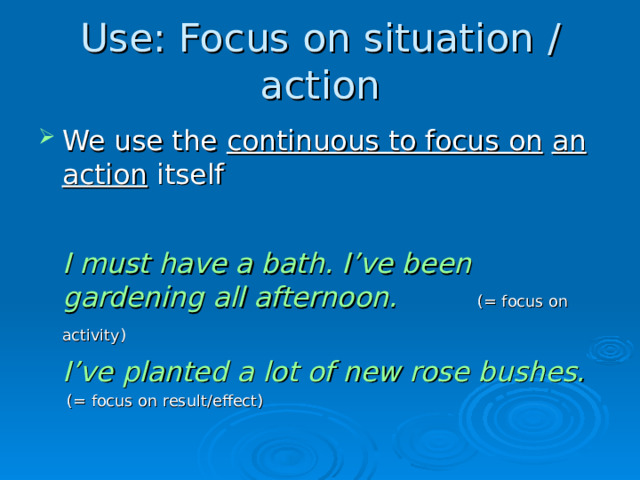 Use: Focus on situation / action

We use the continuous to focus on an action itself

I must have a bath. I’ve been gardening all afternoon. (= focus on activity)

I’ve planted a lot of new rose bushes. (= focus on result/effect)